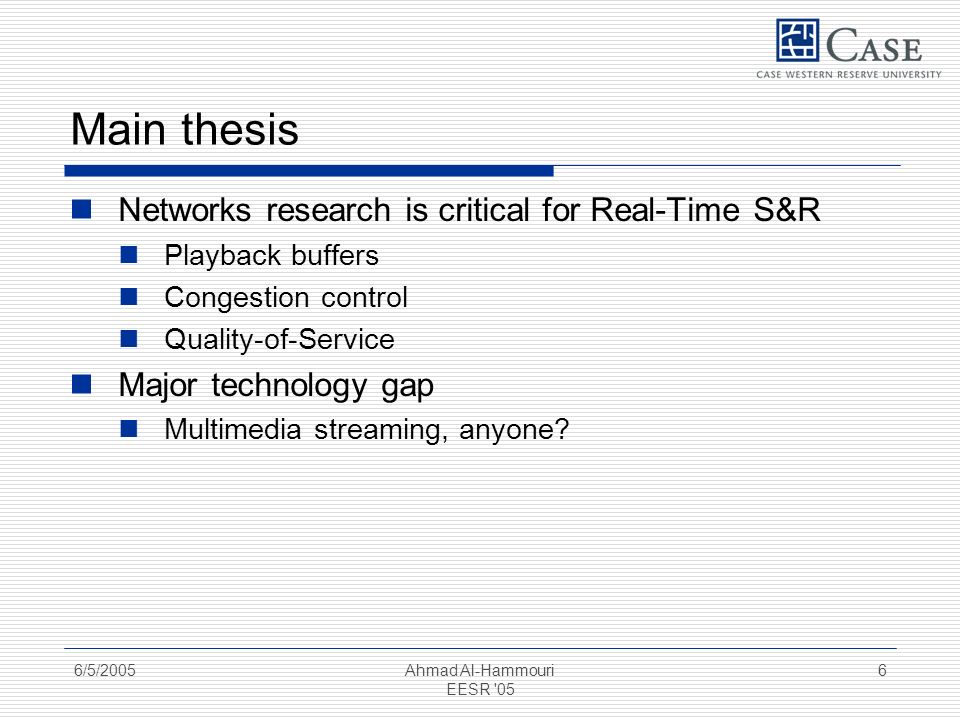 CASE
CASE WESTERN RESERVE UNIVERSITY

Main thesis

Networks research is critical for Real-Time S&R

Playback buffers

Congestion control

Quality-of-Service

Major technology gap

Multimedia streaming, anyone?

6/5/2005

Ahmad Al-Hammouri
EESR '05

6